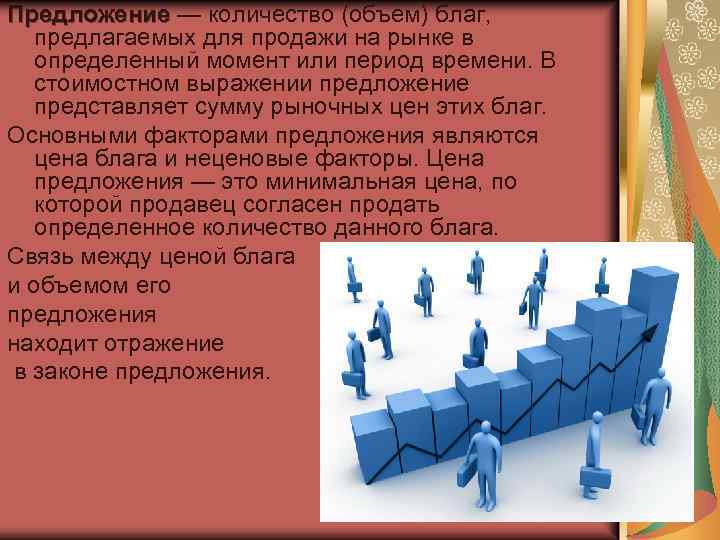 Предложение — количество (объем) благ, предлагаемых для продажи на рынке в определенный момент или период времени. В стоимостном выражении предложение представляет сумму рыночных цен этих благ.

Основными факторами предложения являются цена блага и неценовые факторы. Цена предложения — это минимальная цена, по которой продавец согласен продать определенное количество данного блага.

Связь между ценой блага и объемом его предложения находит отражение в законе предложения.